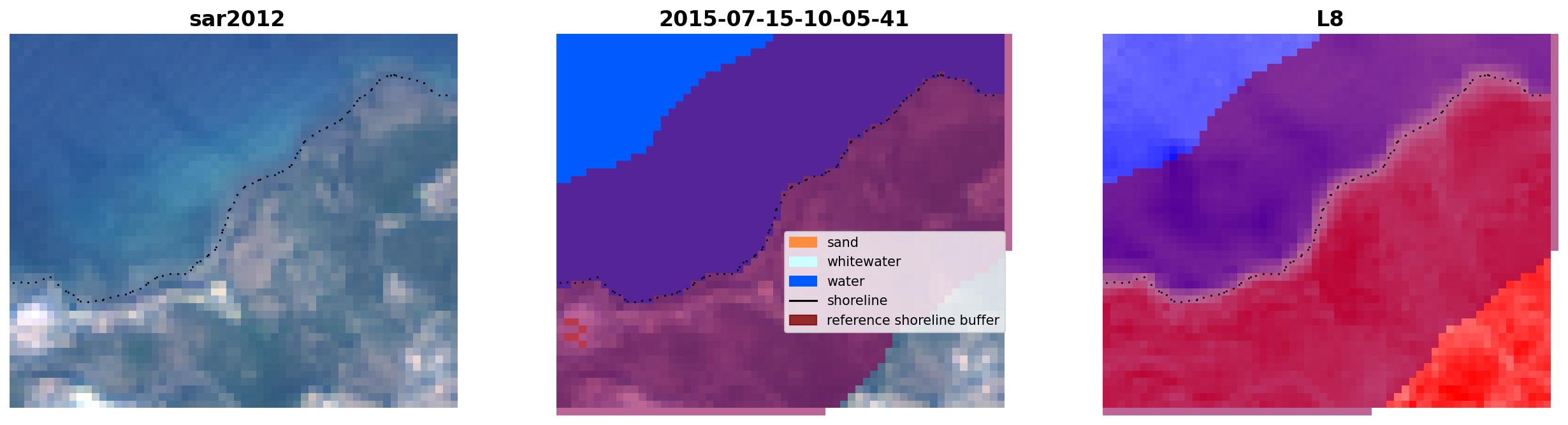 sar2012

2015-07-15-10-05-41

sand
whitewater
water
shoreline
reference shoreline buffer

L8